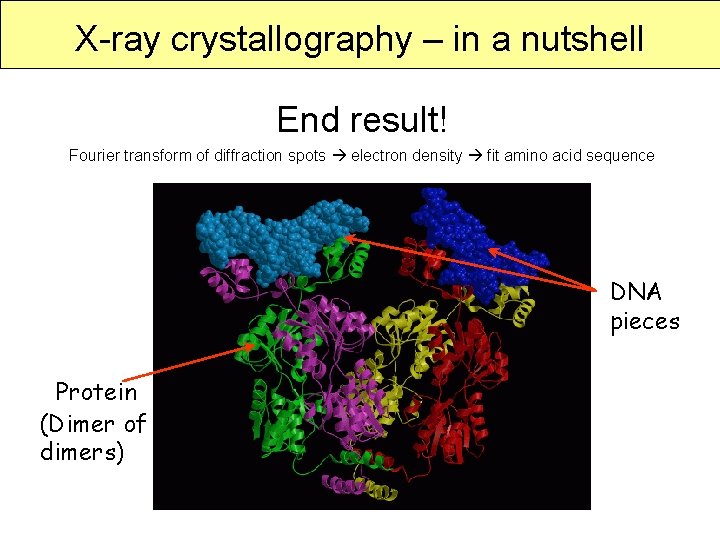 X-ray crystallography – in a nutshell

End result!

Fourier transform of diffraction spots → electron density → fit amino acid sequence

DNA pieces

Protein (Dimer of dimers)